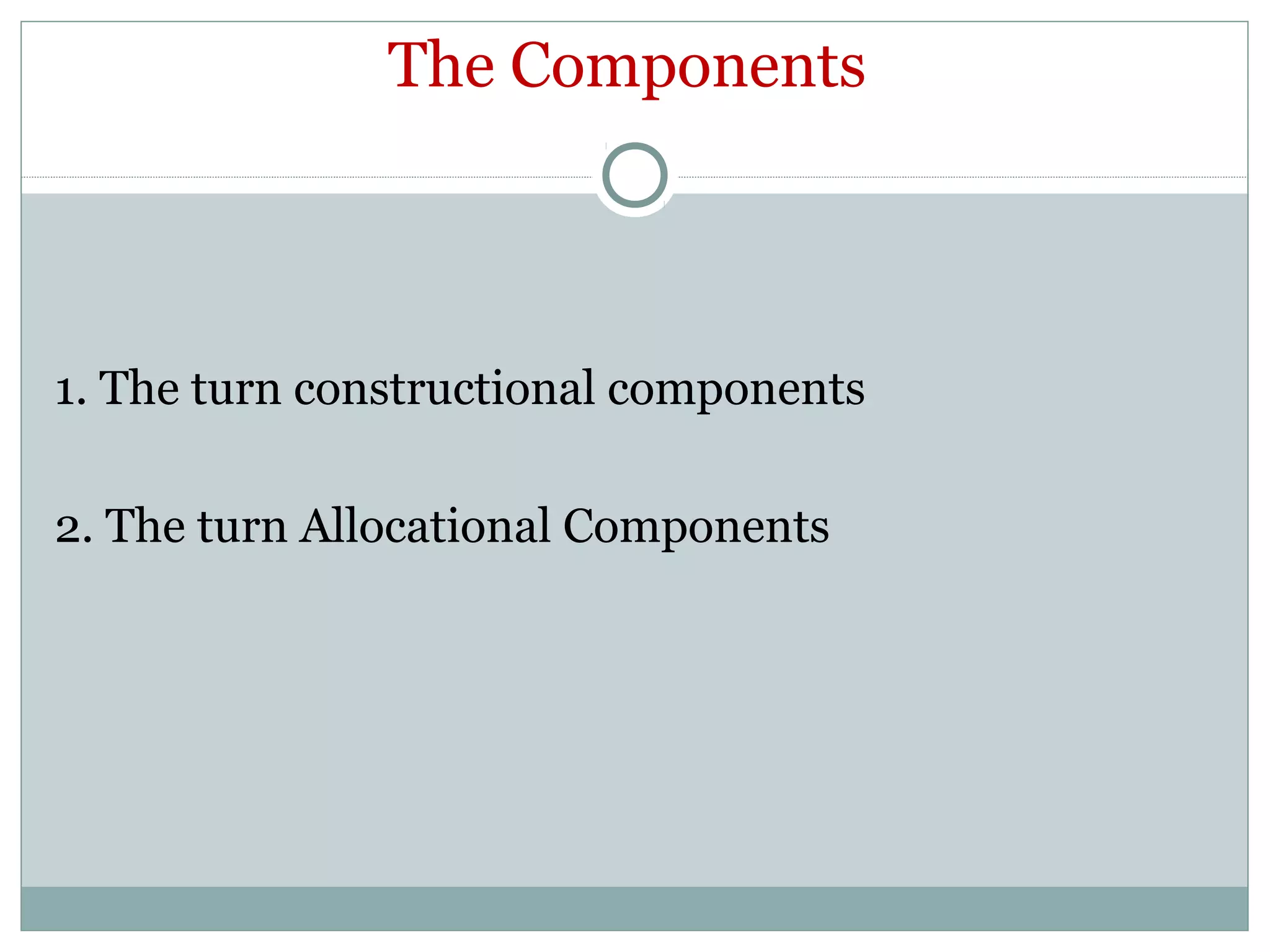 The Components

1. The turn constructional components

2. The turn Allocational Components